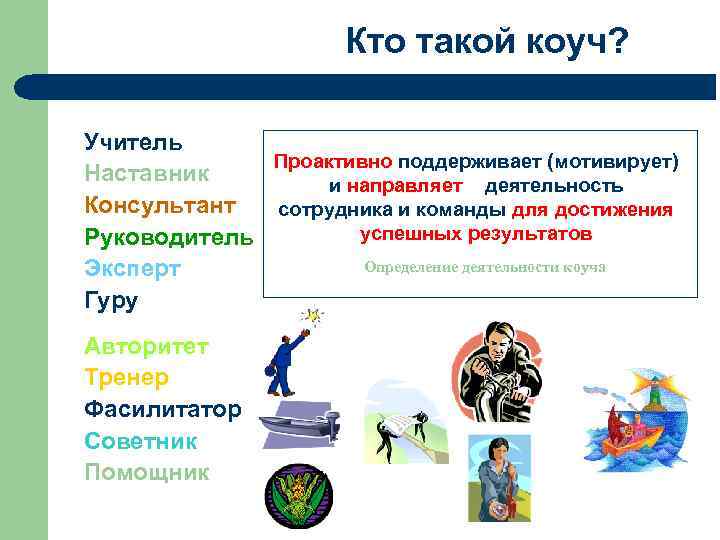 Кто такой коуч?

Учитель
Наставник
Консультант
Руководитель
Эксперт
Гуру

Авторитет
Тренер
Фасилитатор
Советник
Помощник

Проактивно поддерживает (мотивирует) и направляет деятельность сотрудника и команды для достижения успешных результатов

Определение деятельности коуча